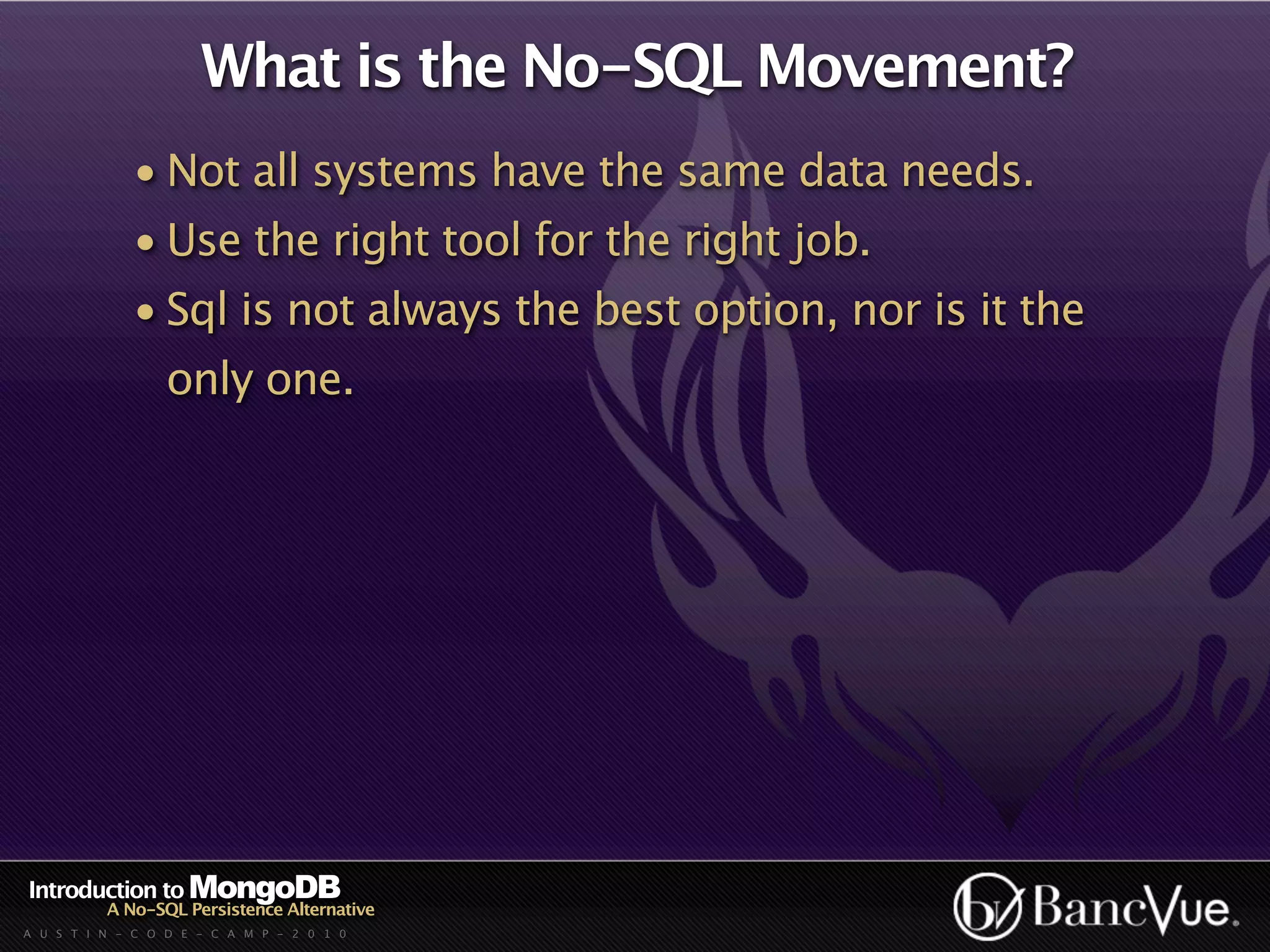 What is the No-SQL Movement?

• Not all systems have the same data needs.
• Use the right tool for the right job.
• Sql is not always the best option, nor is it the only one.

Introduction to MongoDB
A No-SQL Persistence Alternative
AUSTIN-CODE-CAMP-2010

bv BancVue.